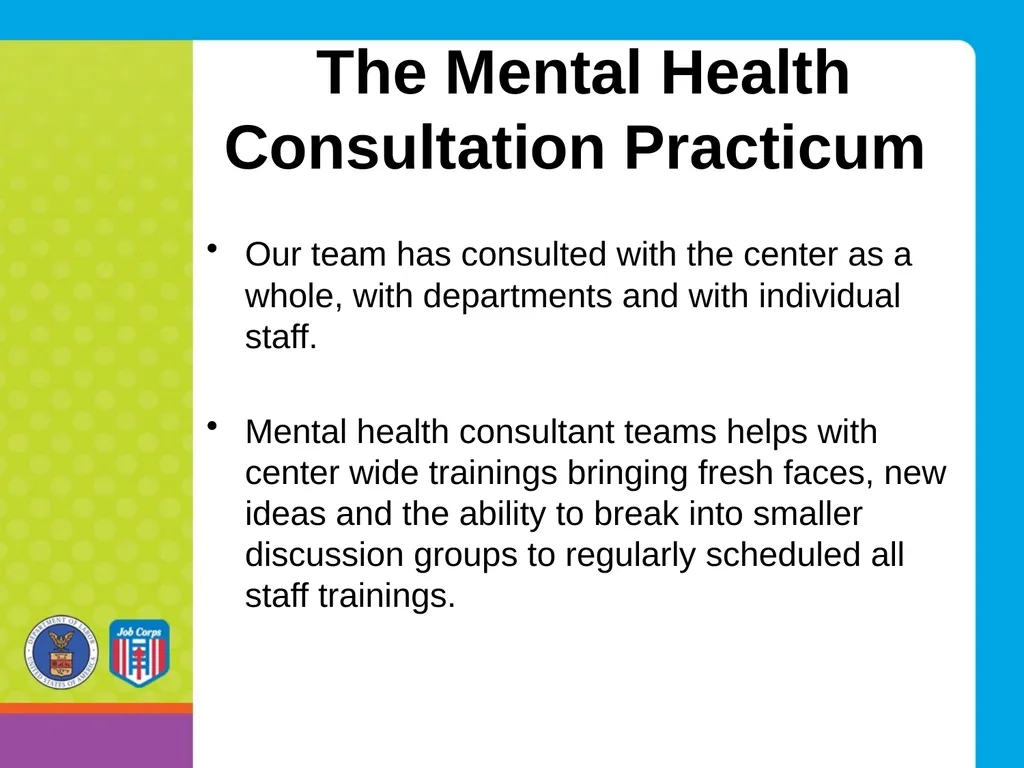 The Mental Health Consultation Practicum

• Our team has consulted with the center as a whole, with departments and with individual staff.

• Mental health consultant teams helps with center wide trainings bringing fresh faces, new ideas and the ability to break into smaller discussion groups to regularly scheduled all staff trainings.

DEPARTMENT OF LABOR UNITED STATES OF AMERICA

Job Corps